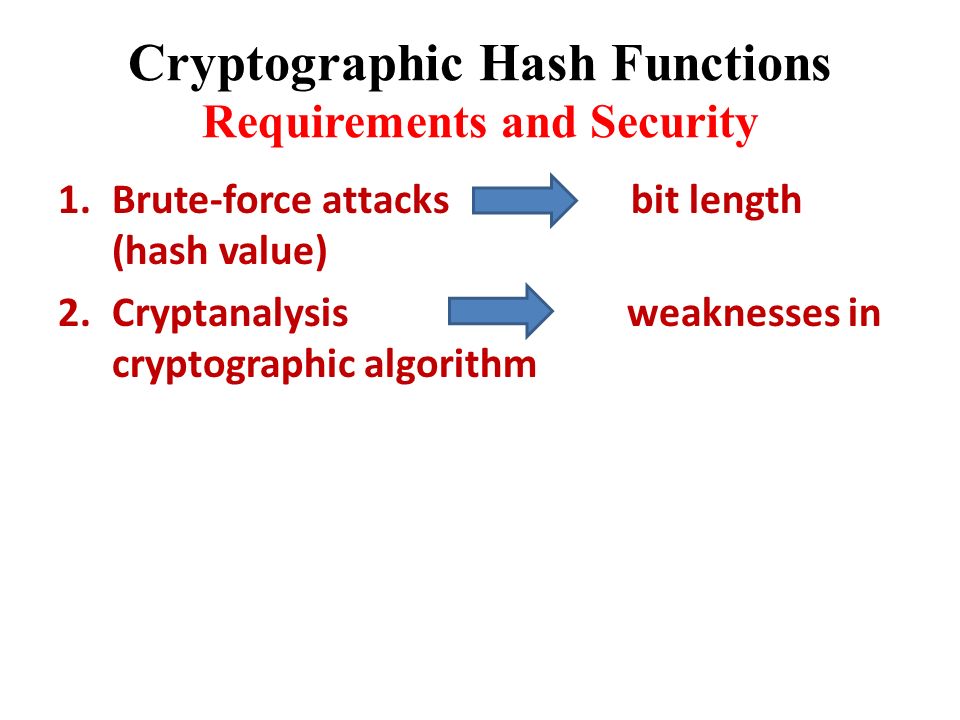 Cryptographic Hash Functions
Requirements and Security

1. Brute-force attacks bit length (hash value)
2. Cryptanalysis weaknesses in cryptographic algorithm